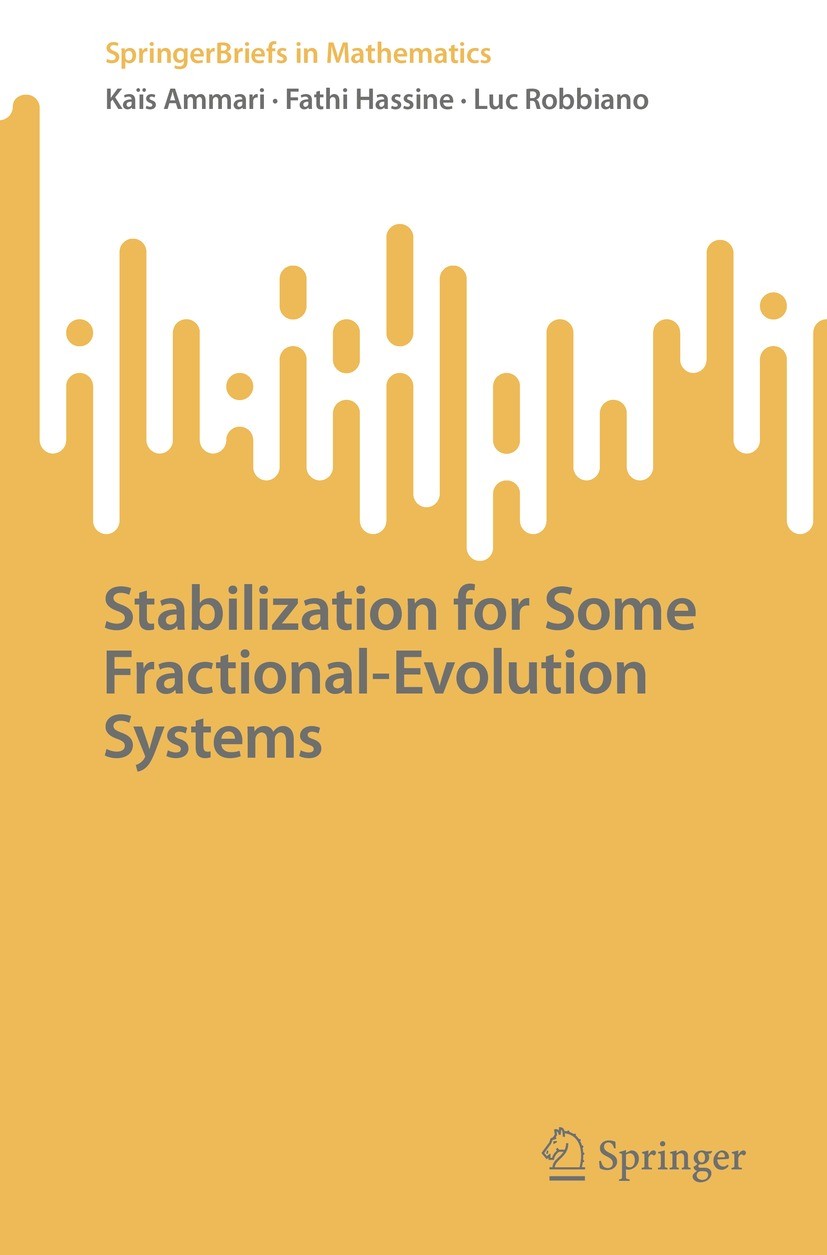 SpringerBriefs in Mathematics

Kaïs Ammari · Fathi Hassine · Luc Robbiano

Stabilization for Some Fractional-Evolution Systems

Springer